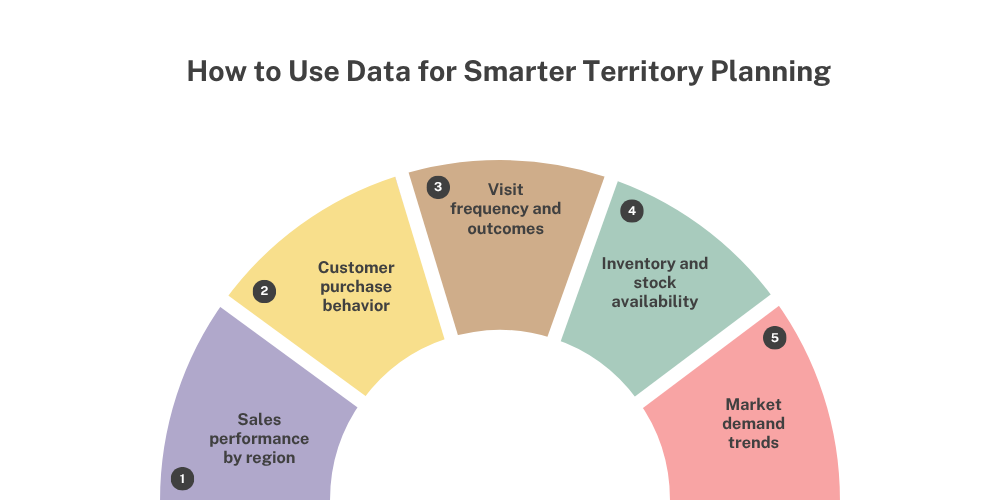 How to Use Data for Smarter Territory Planning

1
Sales performance by region

2
Customer purchase behavior

3
Visit frequency and outcomes

4
Inventory and stock availability

5
Market demand trends